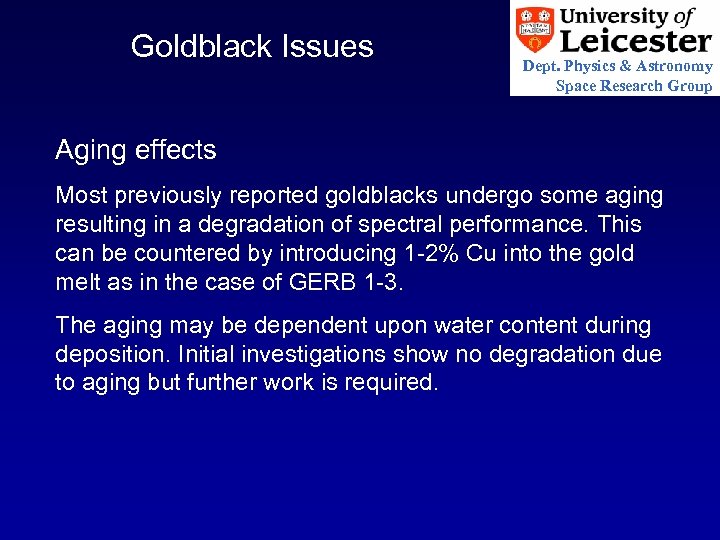 Goldblack Issues

University of Leicester
Dept. Physics & Astronomy
Space Research Group

Aging effects

Most previously reported goldblacks undergo some aging resulting in a degradation of spectral performance. This can be countered by introducing 1-2% Cu into the gold melt as in the case of GERB 1-3.

The aging may be dependent upon water content during deposition. Initial investigations show no degradation due to aging but further work is required.